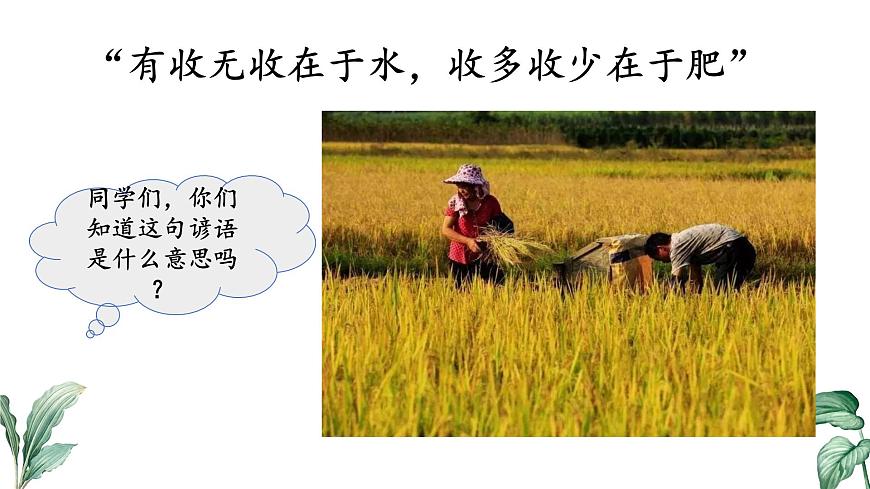 “有收无收在于水，收多收少在于肥”

同学们，你们知道这句谚语是什么意思吗？